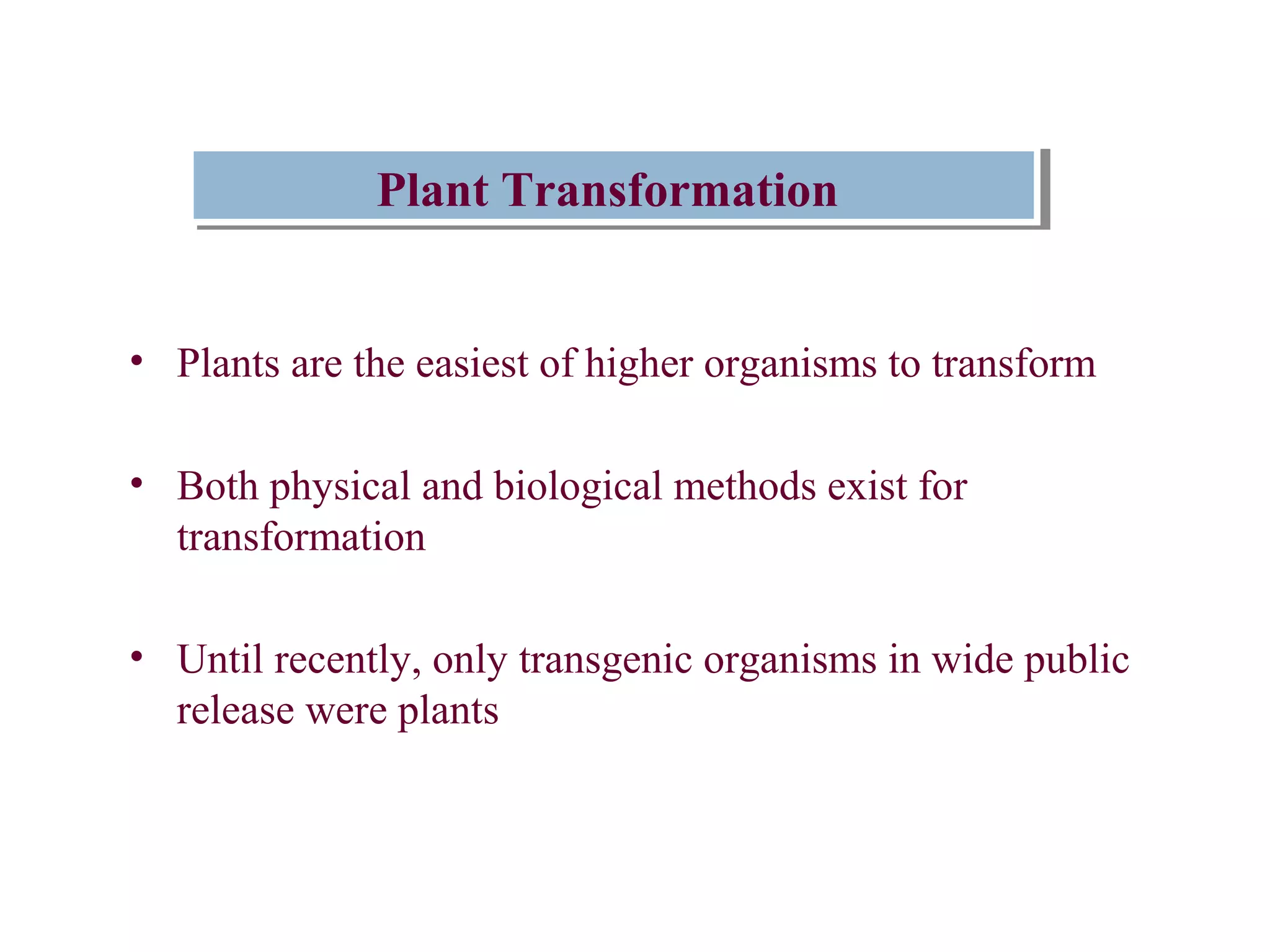 Plant Transformation

• Plants are the easiest of higher organisms to transform

• Both physical and biological methods exist for transformation

• Until recently, only transgenic organisms in wide public release were plants